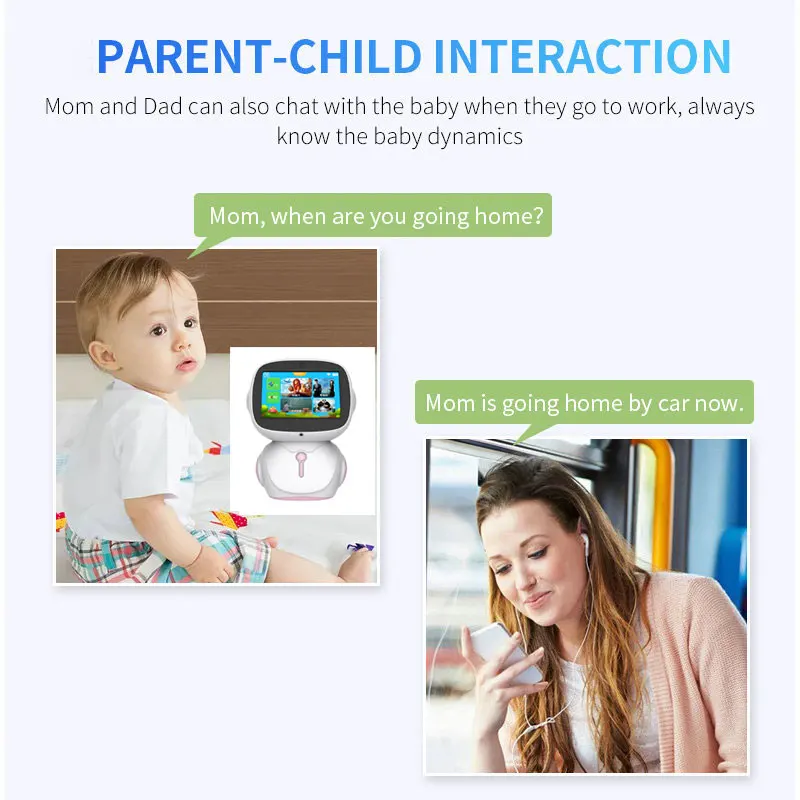 PARENT-CHILD INTERACTION

Mom and Dad can also chat with the baby when they go to work, always know the baby dynamics

Mom, when are you going home?

Mom is going home by car now.